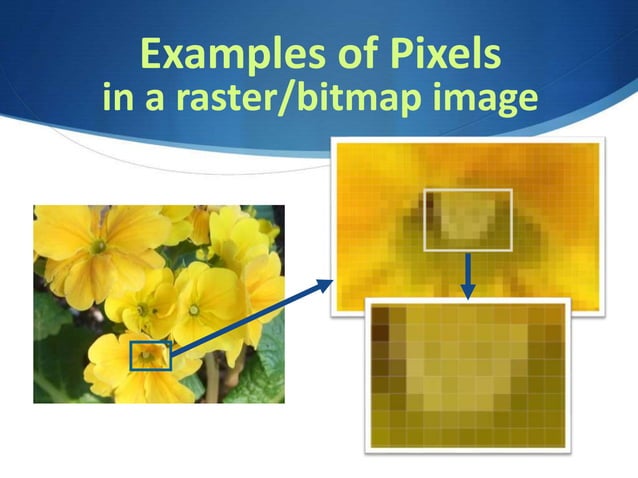 Examples of Pixels
in a raster/bitmap image